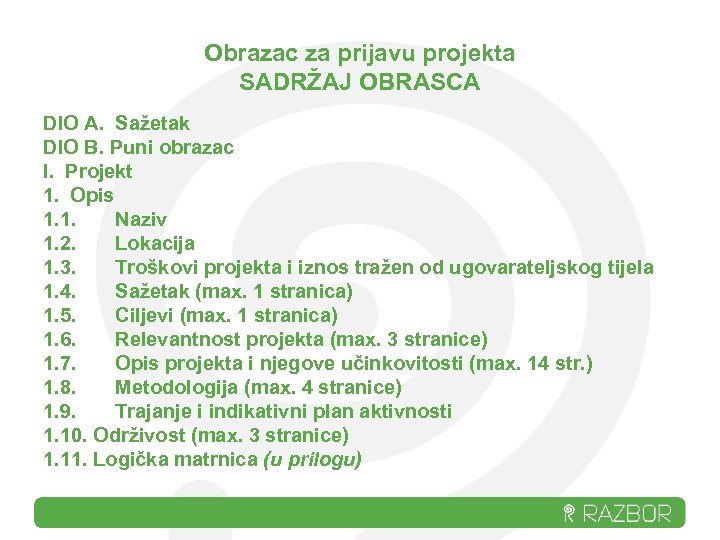 Obrazac za prijavu projekta
SADRŽAJ OBRASCA

DIO A. Sažetak
DIO B. Puni obrazac
I. Projekt
1. Opis
1.1. Naziv
1.2. Lokacija
1.3. Troškovi projekta i iznos tražen od ugovarateljskog tijela
1.4. Sažetak (max. 1 stranica)
1.5. Ciljevi (max. 1 stranica)
1.6. Relevantnost projekta (max. 3 stranice)
1.7. Opis projekta i njegove učinkovitosti (max. 14 str.)
1.8. Metodologija (max. 4 stranice)
1.9. Trajanje i indikativni plan aktivnosti
1.10. Održivost (max. 3 stranice)
1.11. Logička matrnica (u prilogu)

RAZBOR